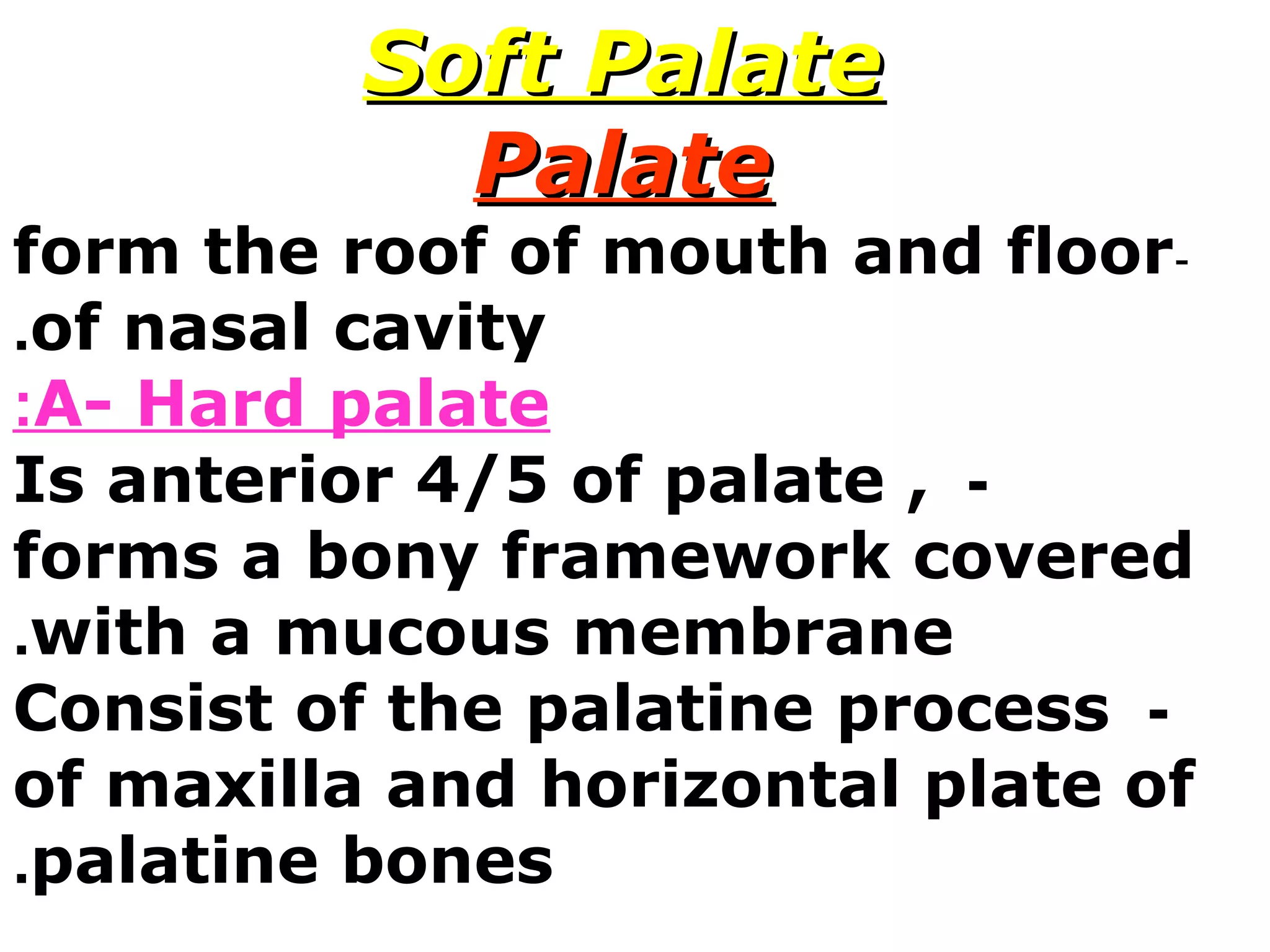 Soft Palate

Palate

form the roof of mouth and floor- .of nasal cavity

:A- Hard palate

Is anterior 4/5 of palate , -

forms a bony framework covered .with a mucous membrane

Consist of the palatine process - of maxilla and horizontal plate of .palatine bones